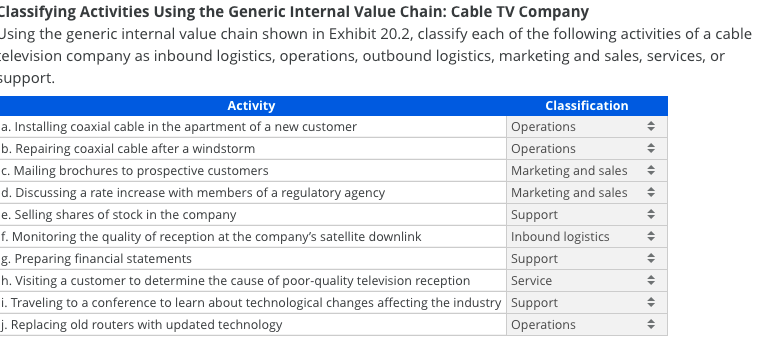 Classifying Activities Using the Generic Internal Value Chain: Cable TV Company

Using the generic internal value chain shown in Exhibit 20.2, classify each of the following activities of a cable television company as inbound logistics, operations, outbound logistics, marketing and sales, services, or support.

| Activity | Classification |
|---|---|
| a. Installing coaxial cable in the apartment of a new customer | Operations |
| b. Repairing coaxial cable after a windstorm | Operations |
| c. Mailing brochures to prospective customers | Marketing and sales |
| d. Discussing a rate increase with members of a regulatory agency | Marketing and sales |
| e. Selling shares of stock in the company | Support |
| f. Monitoring the quality of reception at the company's satellite downlink | Inbound logistics |
| g. Preparing financial statements | Support |
| h. Visiting a customer to determine the cause of poor-quality television reception | Service |
| i. Traveling to a conference to learn about technological changes affecting the industry | Support |
| j. Replacing old routers with updated technology | Operations |